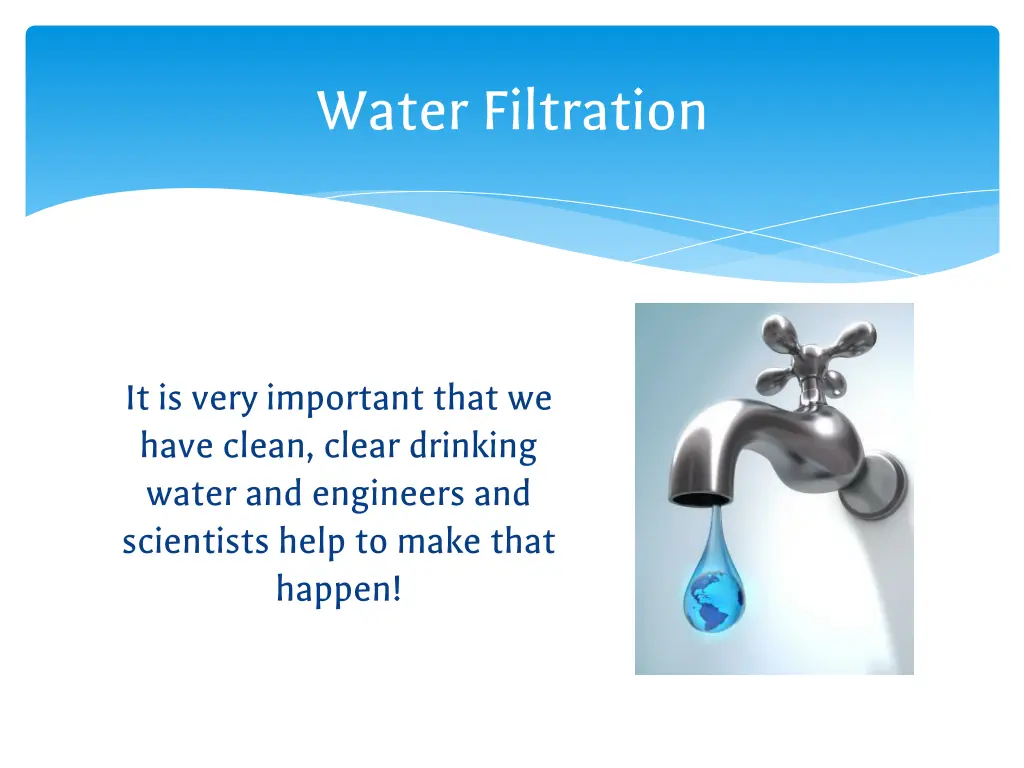 Water Filtration

It is very important that we have clean, clear drinking water and engineers and scientists help to make that happen!